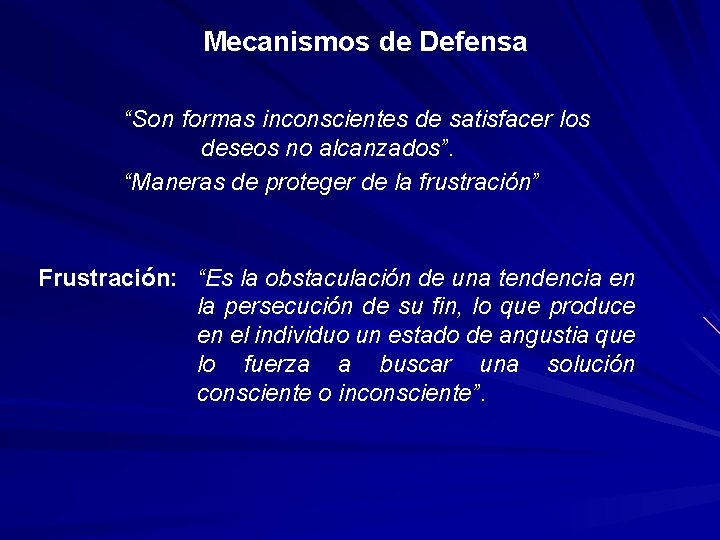 Mecanismos de Defensa

"Son formas inconscientes de satisfacer los deseos no alcanzados".

"Maneras de proteger de la frustración"

Frustración: "Es la obstaculación de una tendencia en la persecución de su fin, lo que produce en el individuo un estado de angustia que lo fuerza a buscar una solución consciente o inconsciente".